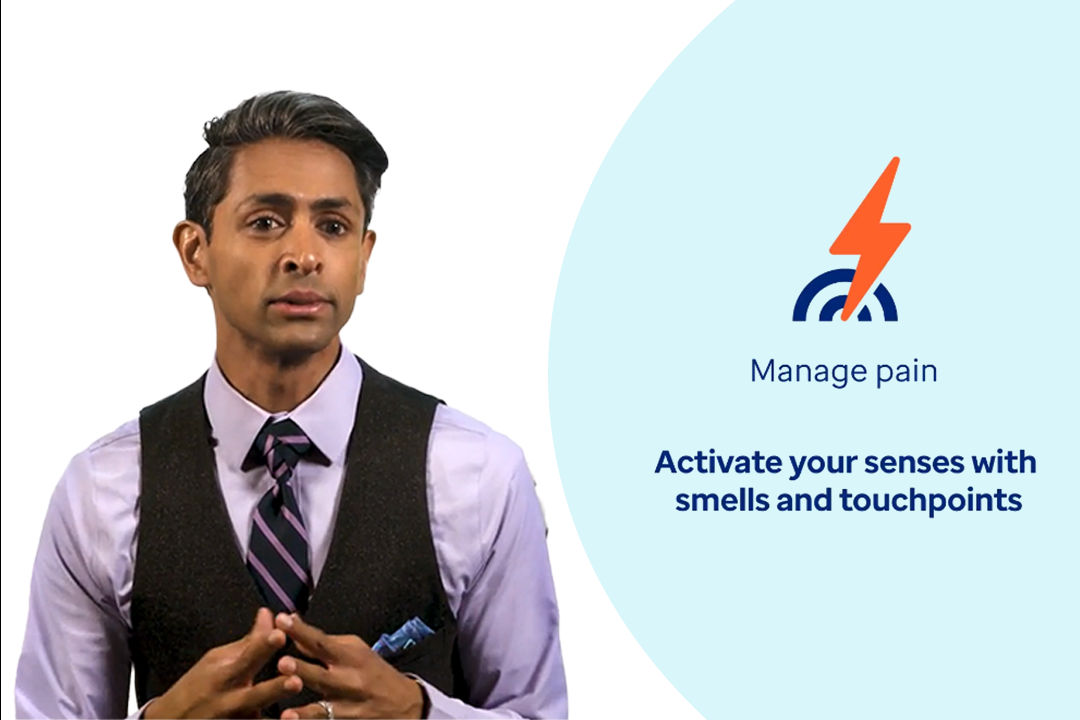 Manage pain

Activate your senses with smells and touchpoints